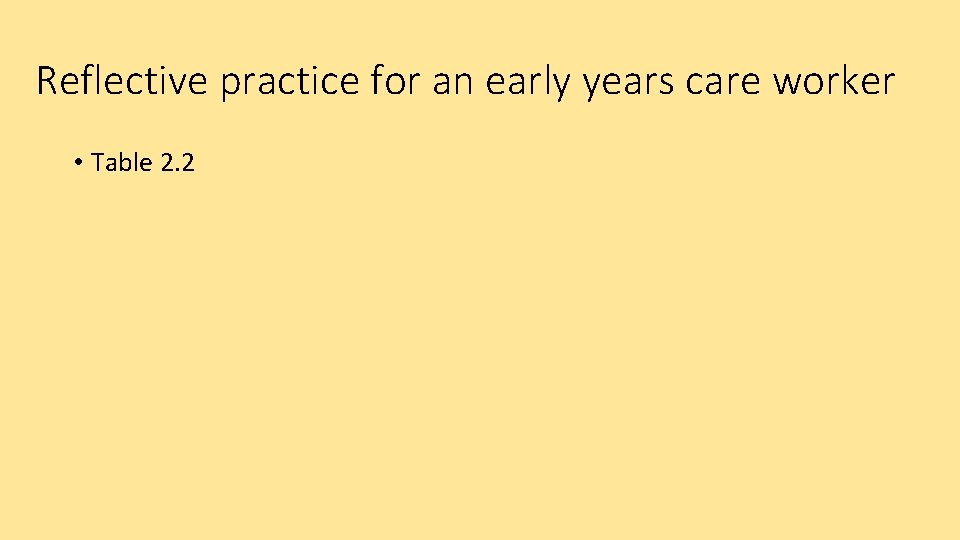 Reflective practice for an early years care worker

• Table 2.2